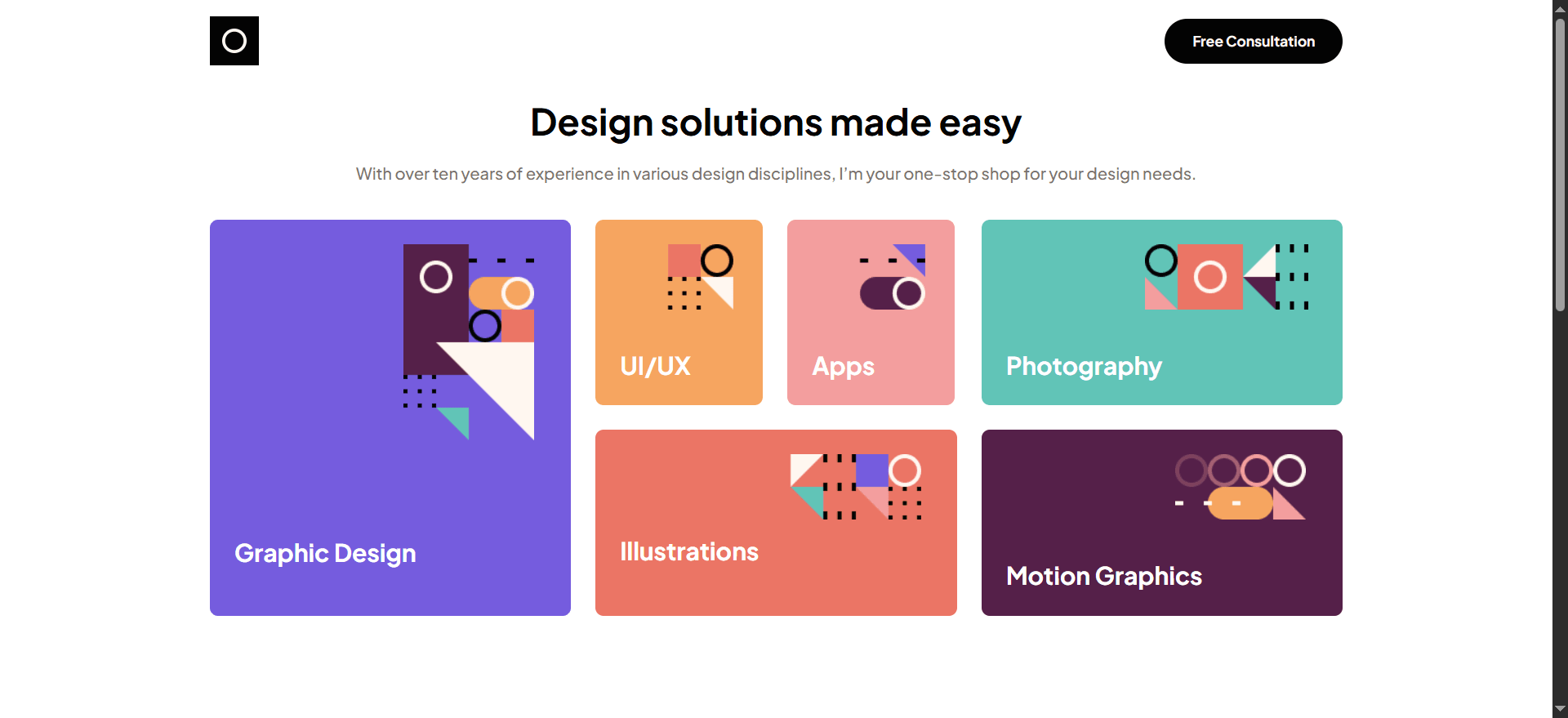 Free Consultation

Design solutions made easy

With over ten years of experience in various design disciplines, I'm your one-stop shop for your design needs.

Graphic Design

UI/UX

Apps

Photography

Illustrations

Motion Graphics